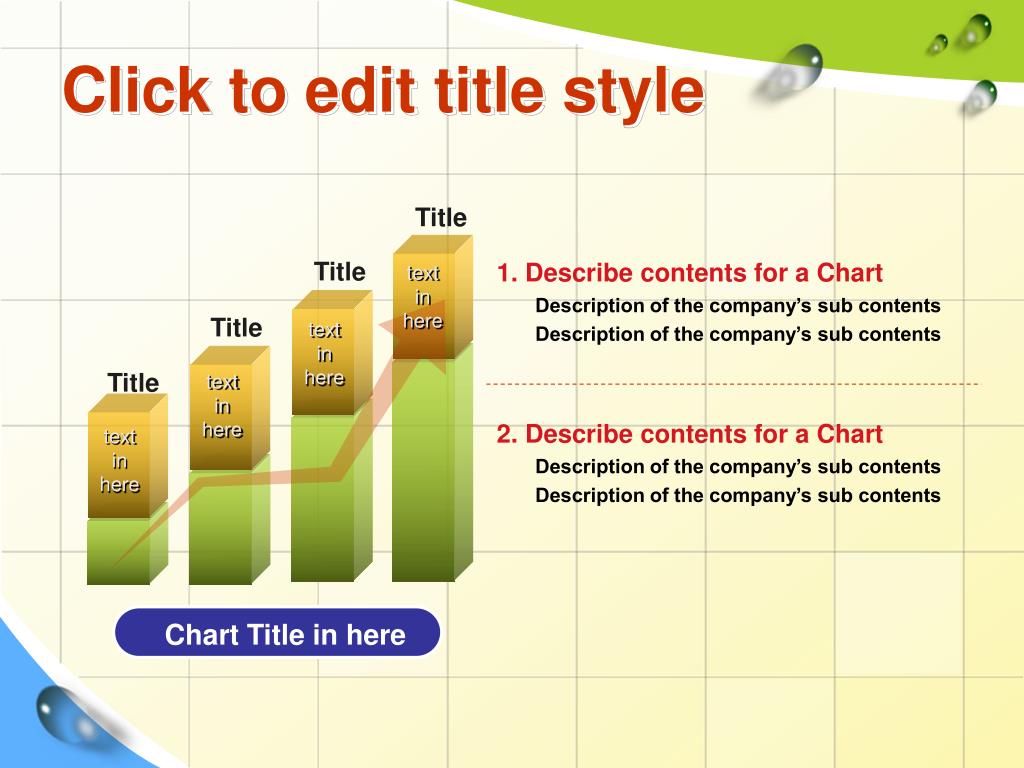 Click to edit title style

Title
text in here

Title
text in here

Title
text in here

Title
text in here

Chart Title in here

1. Describe contents for a Chart
Description of the company's sub contents
Description of the company's sub contents

2. Describe contents for a Chart
Description of the company's sub contents
Description of the company's sub contents